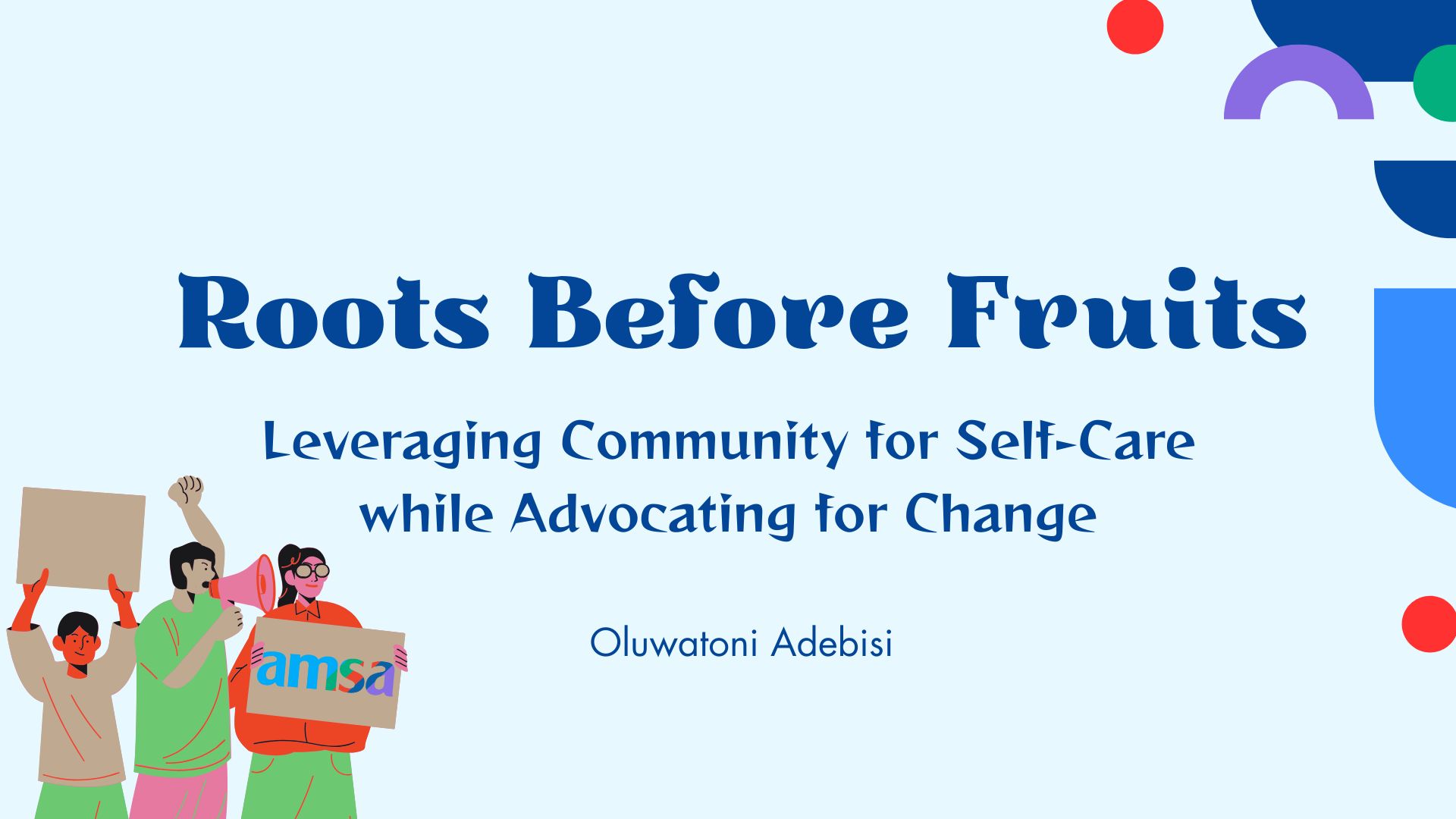 Roots Before Fruits

Leveraging Community for Self-Care while Advocating for Change

Oluwatoni Adebisi

amsa